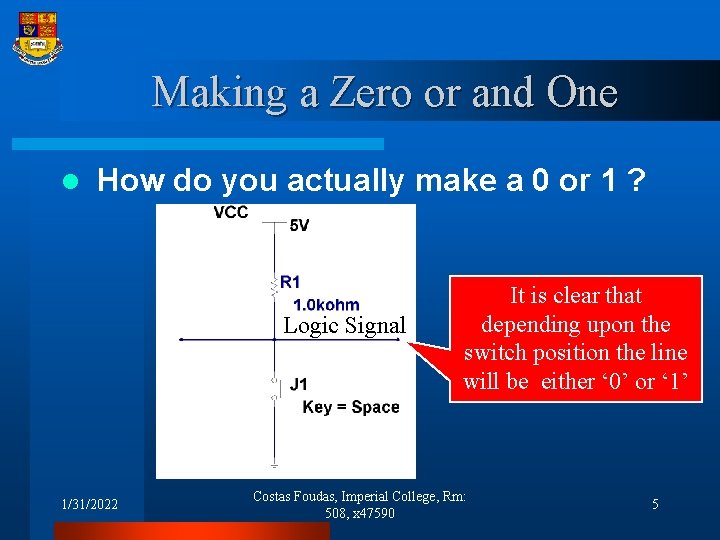 Making a Zero or and One

How do you actually make a 0 or 1 ?

VCC
5V
R1
1.0kohm
Logic Signal
J1
Key = Space

It is clear that depending upon the switch position the line will be either ‘0’ or ‘1’

1/31/2022

Costas Foudas, Imperial College, Rm: 508, x47590

5